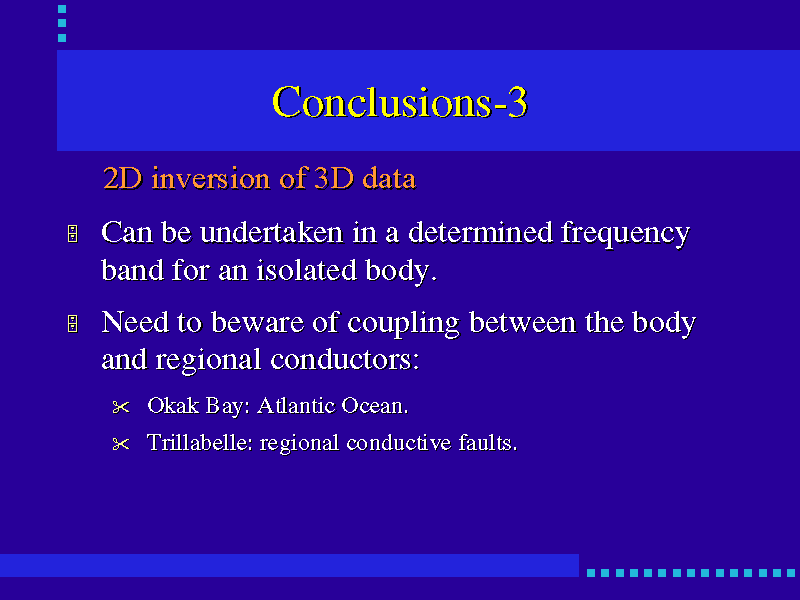 Conclusions-3

2D inversion of 3D data

Can be undertaken in a determined frequency band for an isolated body.

Need to beware of coupling between the body and regional conductors:

Okak Bay: Atlantic Ocean.

Trillabelle: regional conductive faults.